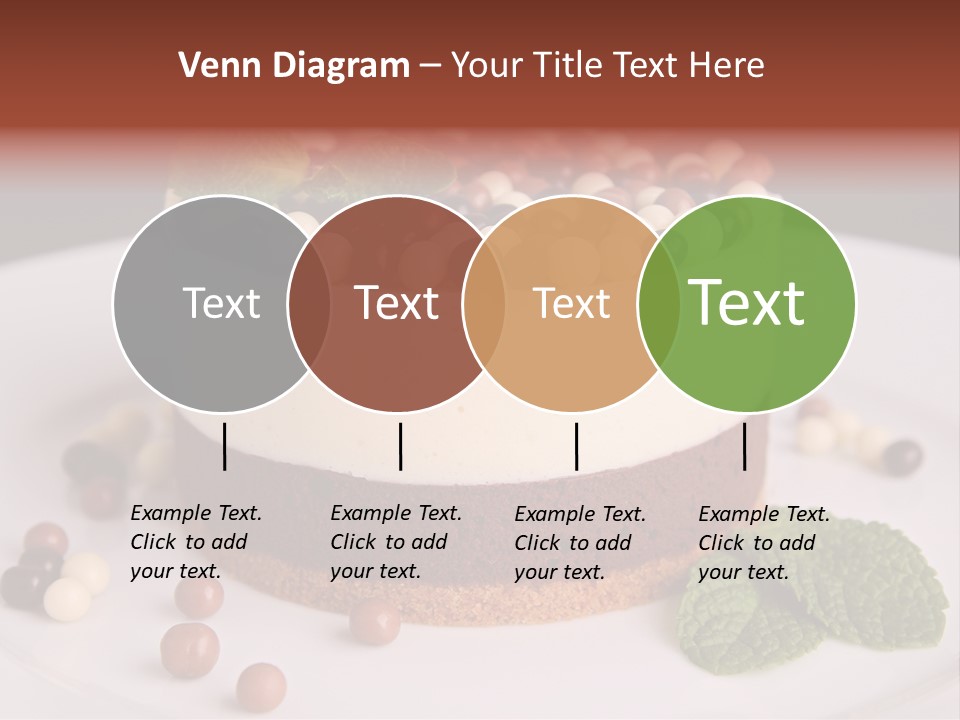 Venn Diagram – Your Title Text Here

Text

Text

Text

Text

Example Text. Click to add your text.

Example Text. Click to add your text.

Example Text. Click to add your text.

Example Text. Click to add your text.